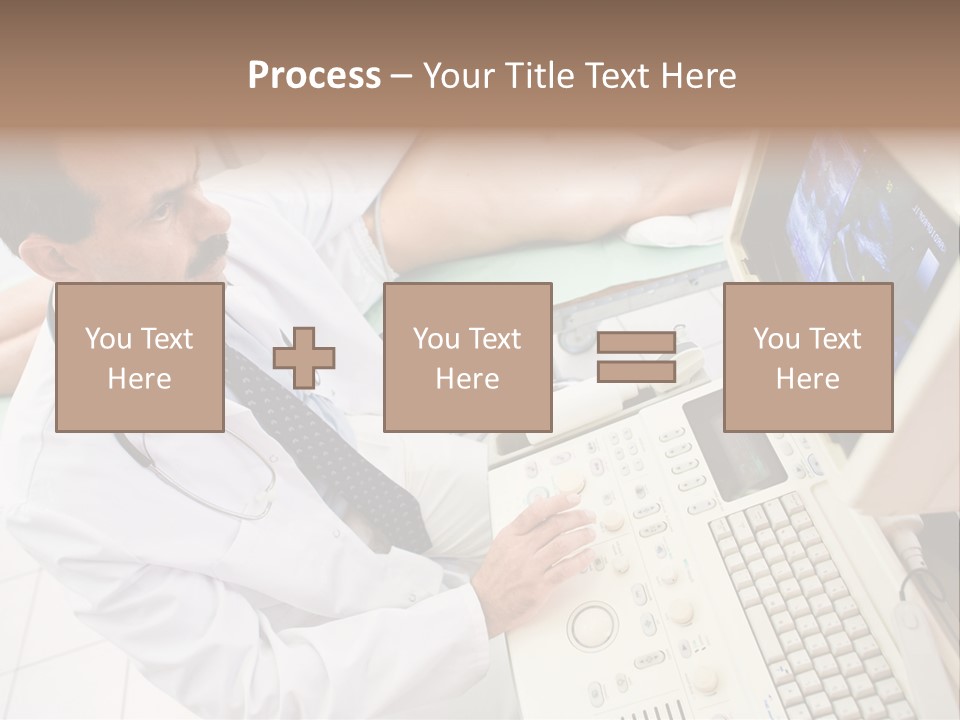 Process – Your Title Text Here

You Text Here

You Text Here

You Text Here